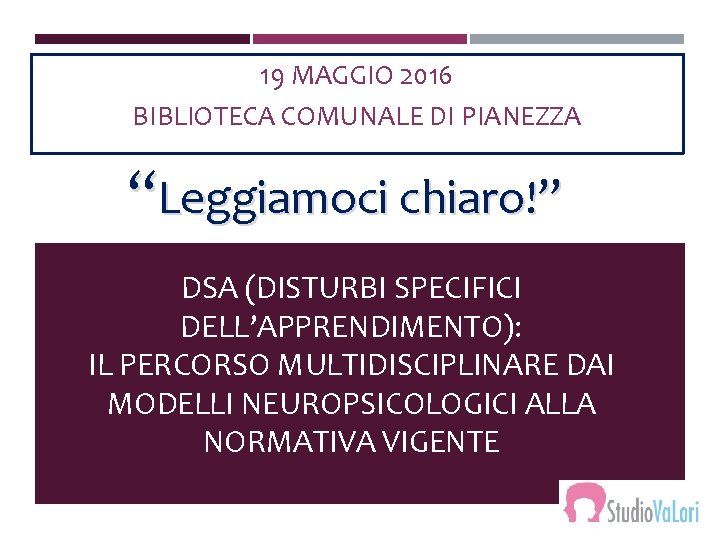 19 MAGGIO 2016
BIBLIOTECA COMUNALE DI PIANEZZA

“Leggiamoci chiaro!”

DSA (DISTURBI SPECIFICI DELL’APPRENDIMENTO):
IL PERCORSO MULTIDISCIPLINARE DAI MODELLI NEUROPSICOLOGICI ALLA NORMATIVA VIGENTE

StudioVaLori